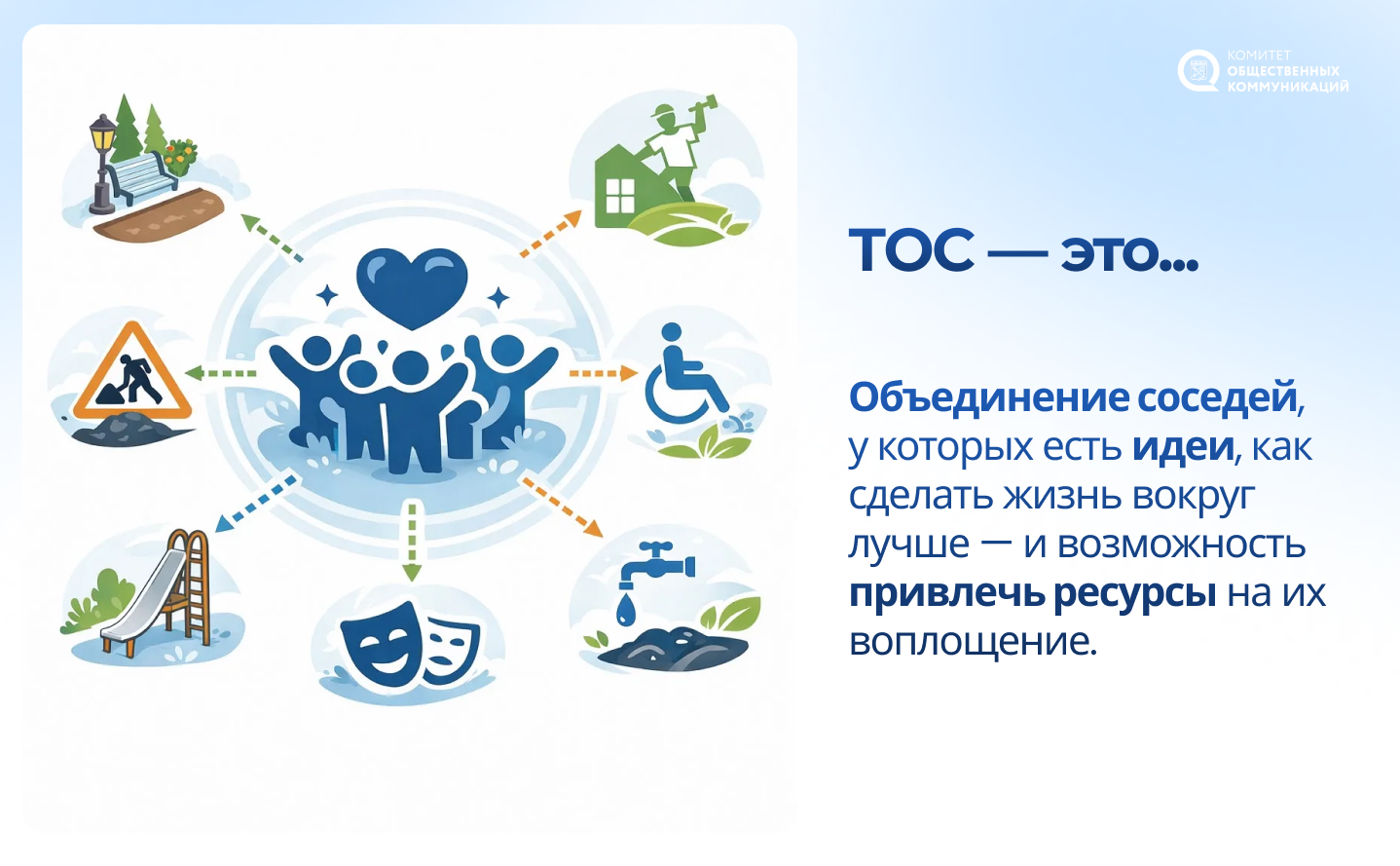 КОМИТЕТ ОБЩЕСТВЕННЫХ КОММУНИКАЦИЙ

ТОС — это...

Объединение соседей, у которых есть идеи, как сделать жизнь вокруг лучше — и возможность привлечь ресурсы на их воплощение.